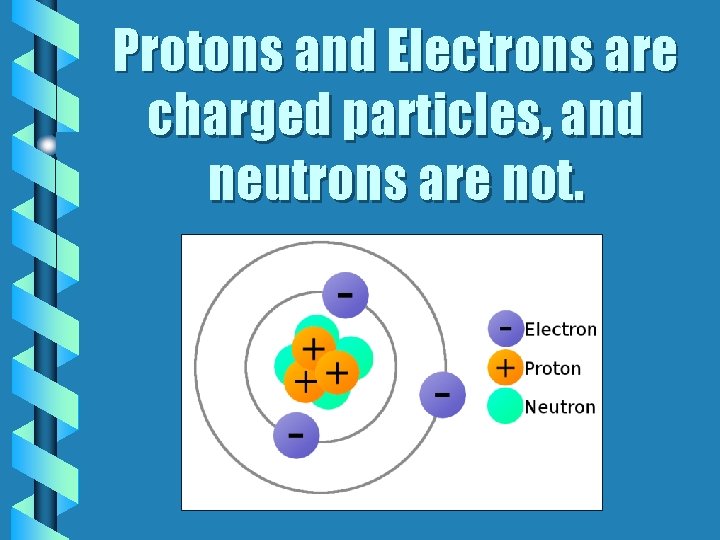 Protons and Electrons are charged particles, and neutrons are not.

-
+
+
+
-
-

- Electron
+ Proton
Neutron